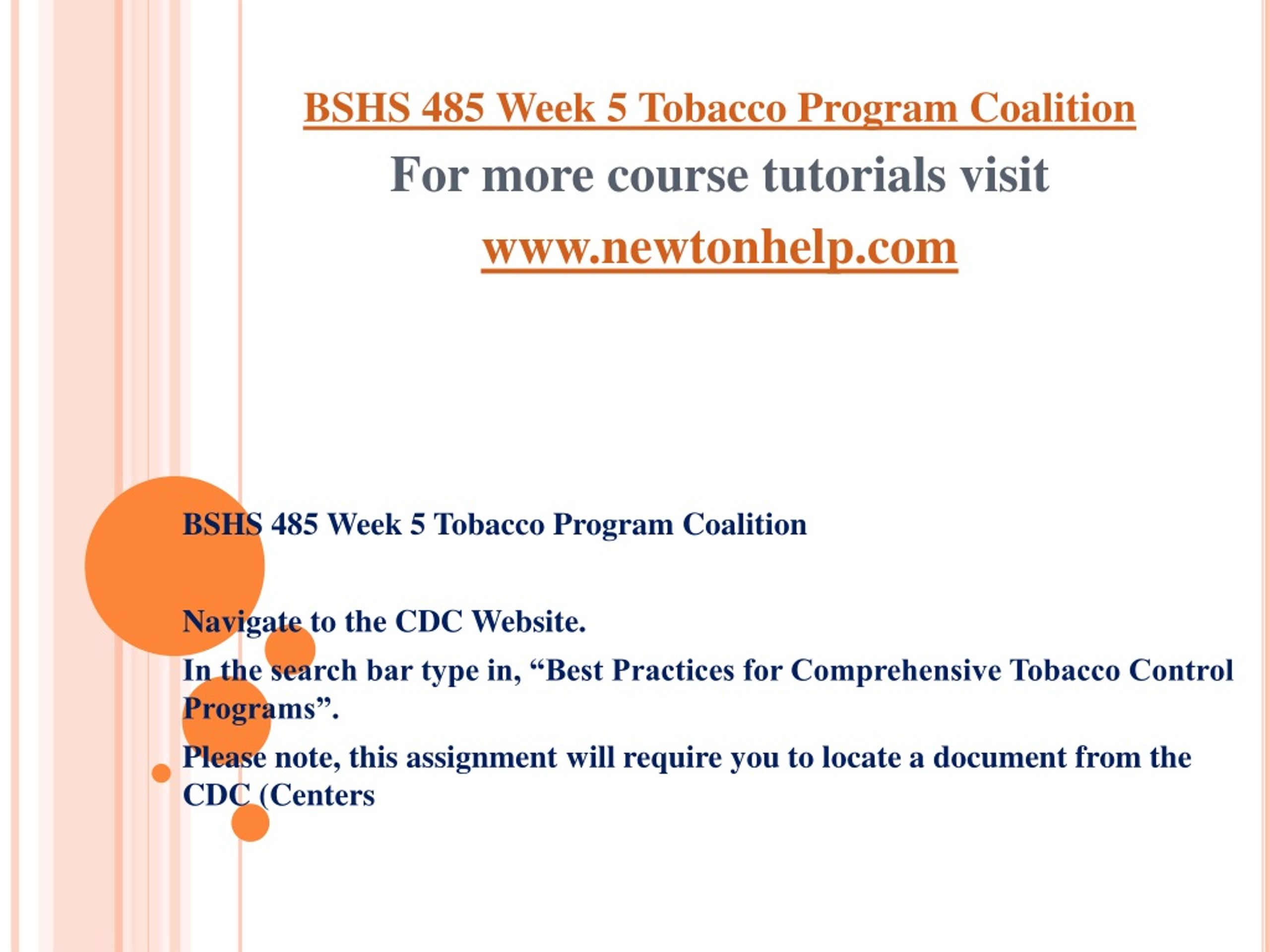 BSHS 485 Week 5 Tobacco Program Coalition

For more course tutorials visit

www.newtonhelp.com

BSHS 485 Week 5 Tobacco Program Coalition

Navigate to the CDC Website.

In the search bar type in, “Best Practices for Comprehensive Tobacco Control Programs”.

Please note, this assignment will require you to locate a document from the CDC (Centers